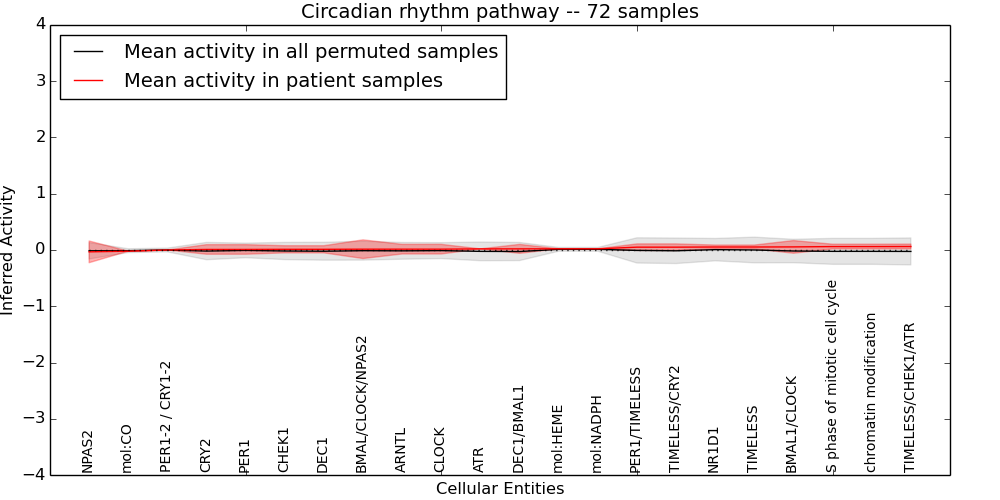 Circadian rhythm pathway -- 72 samples

Mean activity in all permuted samples
Mean activity in patient samples

Inferred Activity

4
3
2
1
0
−1
−2
−3
−4

NPAS2
mol:CO
PER1-2 / CRY1-2
CRY2
PER1
CHEK1
DEC1
BMAL/CLOCK/NPAS2
ARNTL
CLOCK
ATR
DEC1/BMAL1
mol:HEME
mol:NADPH
PER1/TIMELESS
TIMELESS/CRY2
NR1D1
TIMELESS
BMAL1/CLOCK
S phase of mitotic cell cycle
chromatin modification
TIMELESS/CHEK1/ATR

Cellular Entities